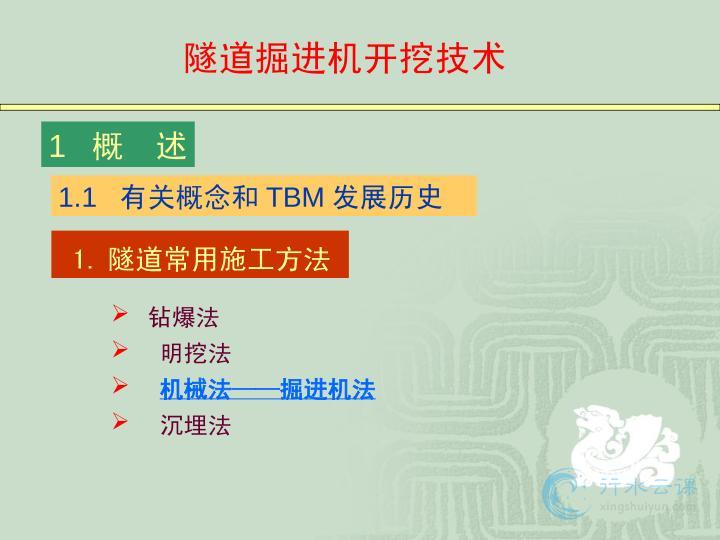 隧道掘进机开挖技术

1 概 述

1.1 有关概念和 TBM 发展历史

1. 隧道常用施工方法

➢ 钻爆法
➢ 明挖法
➢ 机械法——掘进机法
➢ 沉埋法

行水云课
xingshuiyun.com